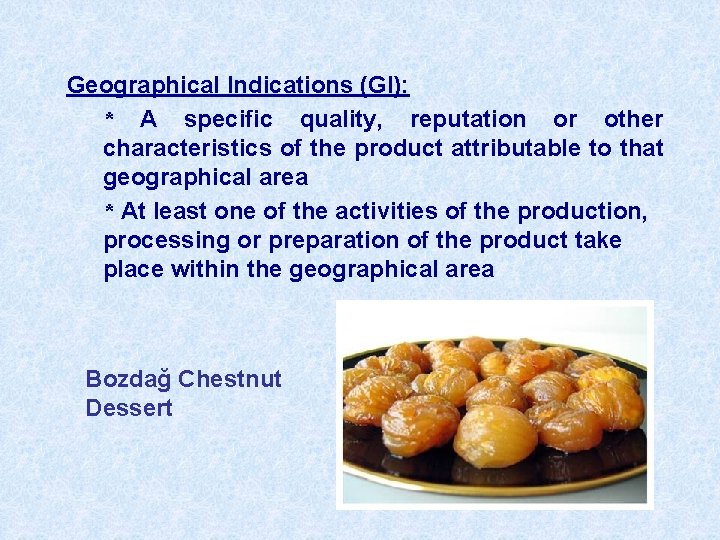 Geographical Indications (GI):

* A specific quality, reputation or other characteristics of the product attributable to that geographical area

* At least one of the activities of the production, processing or preparation of the product take place within the geographical area

Bozdağ Chestnut Dessert